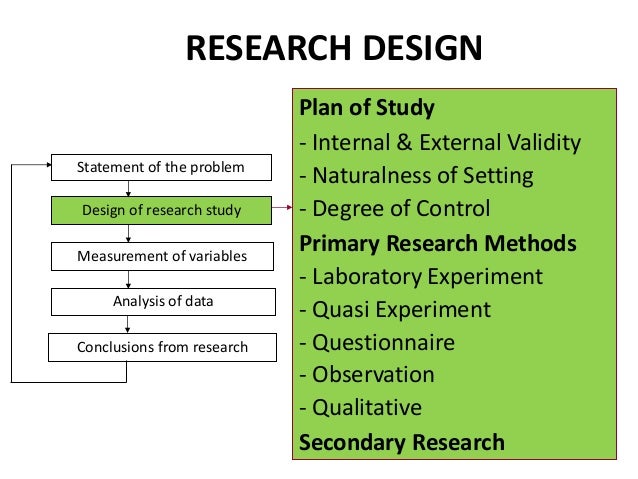 RESEARCH DESIGN

Statement of the problem

Design of research study

Measurement of variables

Analysis of data

Conclusions from research

Plan of Study
- Internal & External Validity
- Naturalness of Setting
- Degree of Control
Primary Research Methods
- Laboratory Experiment
- Quasi Experiment
- Questionnaire
- Observation
- Qualitative
Secondary Research